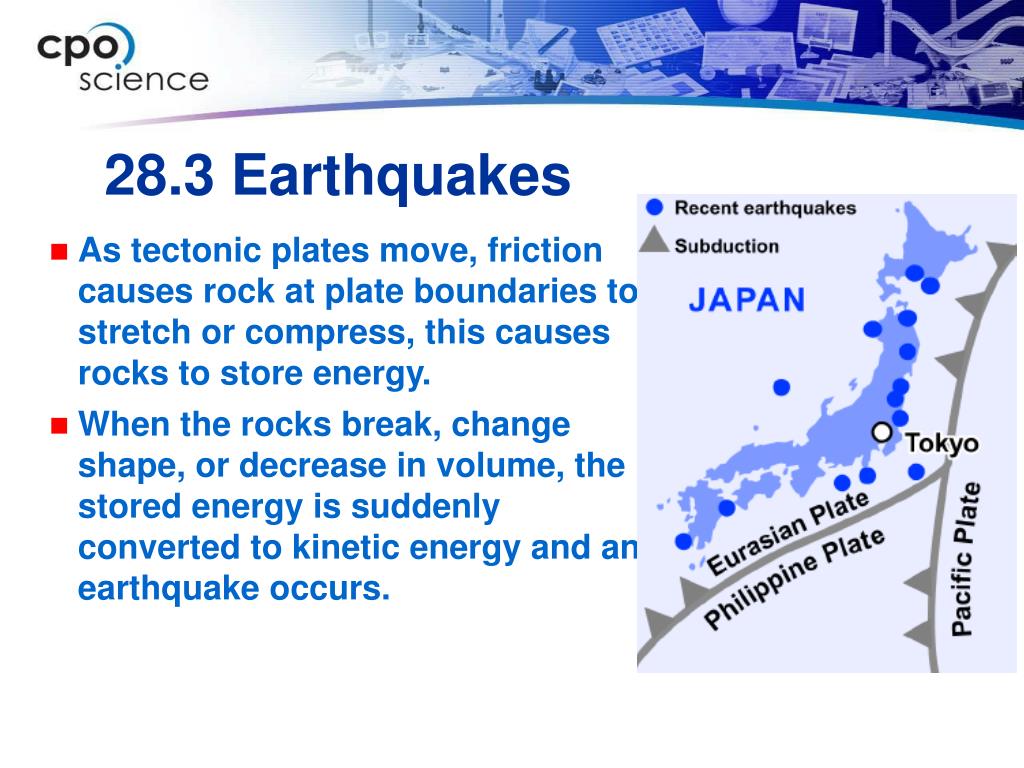 cpo science

28.3 Earthquakes

As tectonic plates move, friction causes rock at plate boundaries to stretch or compress, this causes rocks to store energy.

When the rocks break, change shape, or decrease in volume, the stored energy is suddenly converted to kinetic energy and an earthquake occurs.

Recent earthquakes
Subduction
JAPAN
Tokyo
Eurasian Plate
Philippine Plate
Pacific Plate